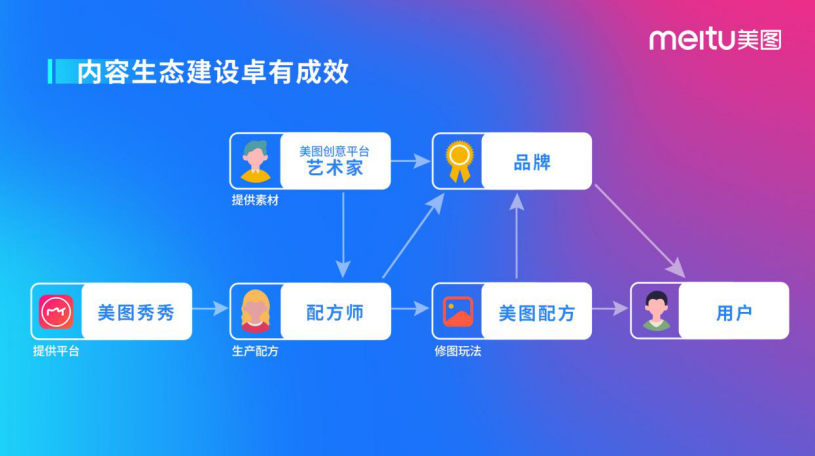 meitu美图

内容生态建设卓有成效

美图创意平台
艺术家

提供素材

品牌

美图秀秀

提供平台

配方师

生产配方

美图配方

修图玩法

用户